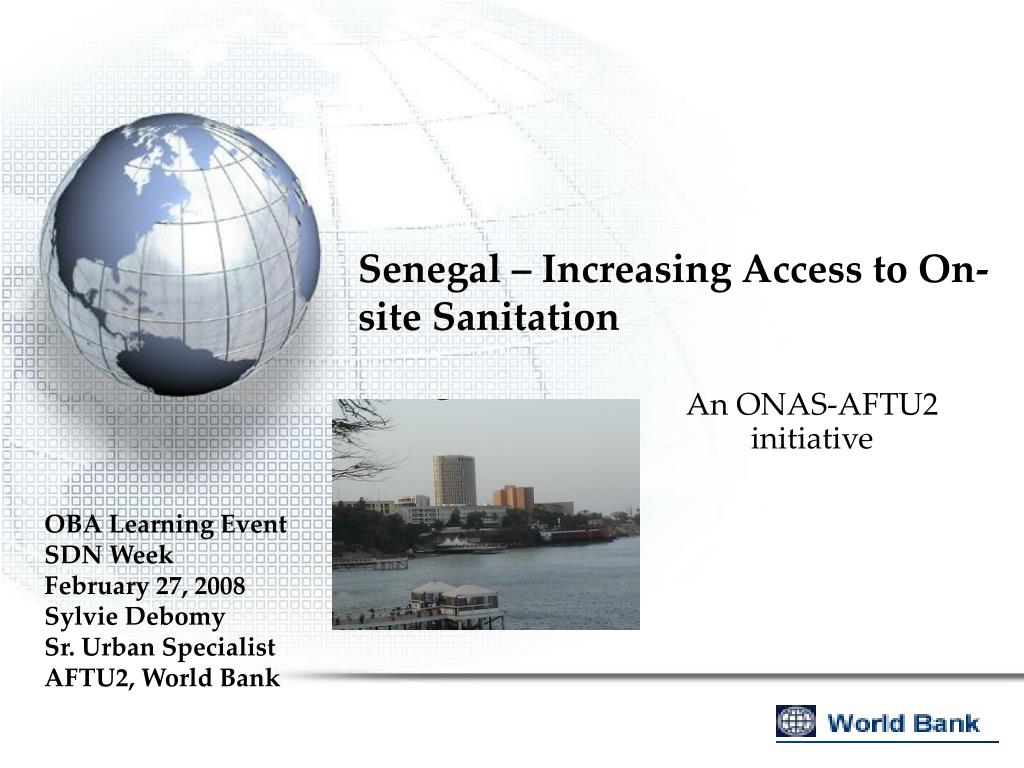 Senegal – Increasing Access to On-site Sanitation

An ONAS-AFTU2 initiative

OBA Learning Event
SDN Week
February 27, 2008
Sylvie Debomy
Sr. Urban Specialist
AFTU2, World Bank

World Bank